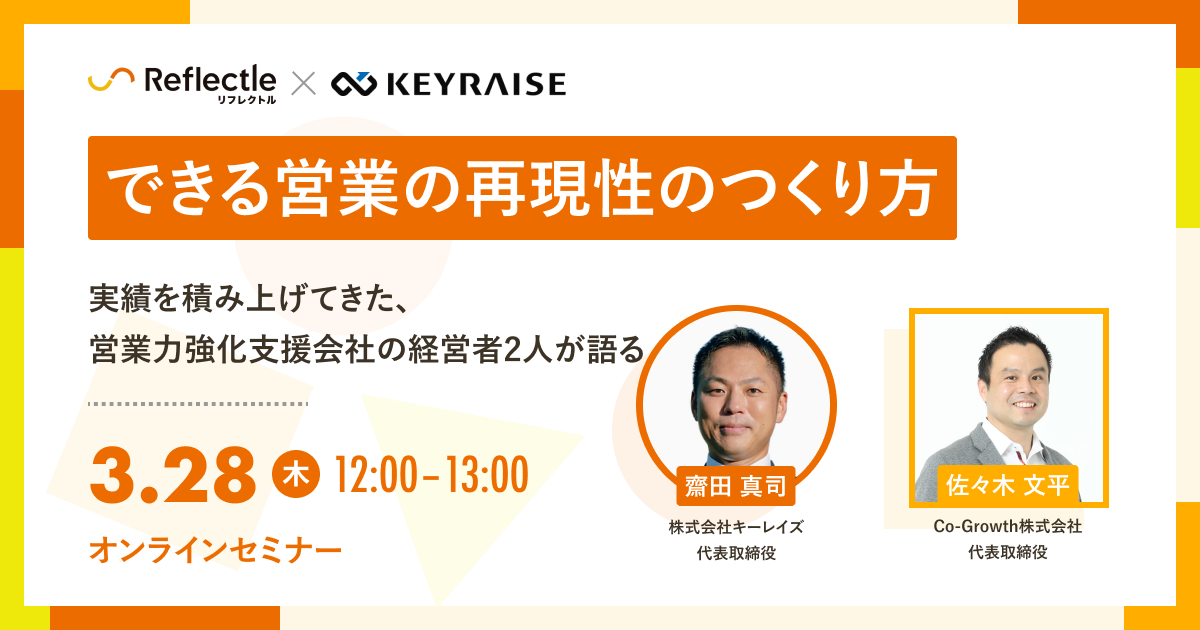 Reflectle リフレクトル × KEYRAISE

できる営業の再現性のつくり方

実績を積み上げてきた、
営業力強化支援会社の経営者2人が語る

3.28 木 12:00-13:00

オンラインセミナー

齋田 真司
株式会社キーレイズ
代表取締役

佐々木 文平
Co-Growth株式会社
代表取締役